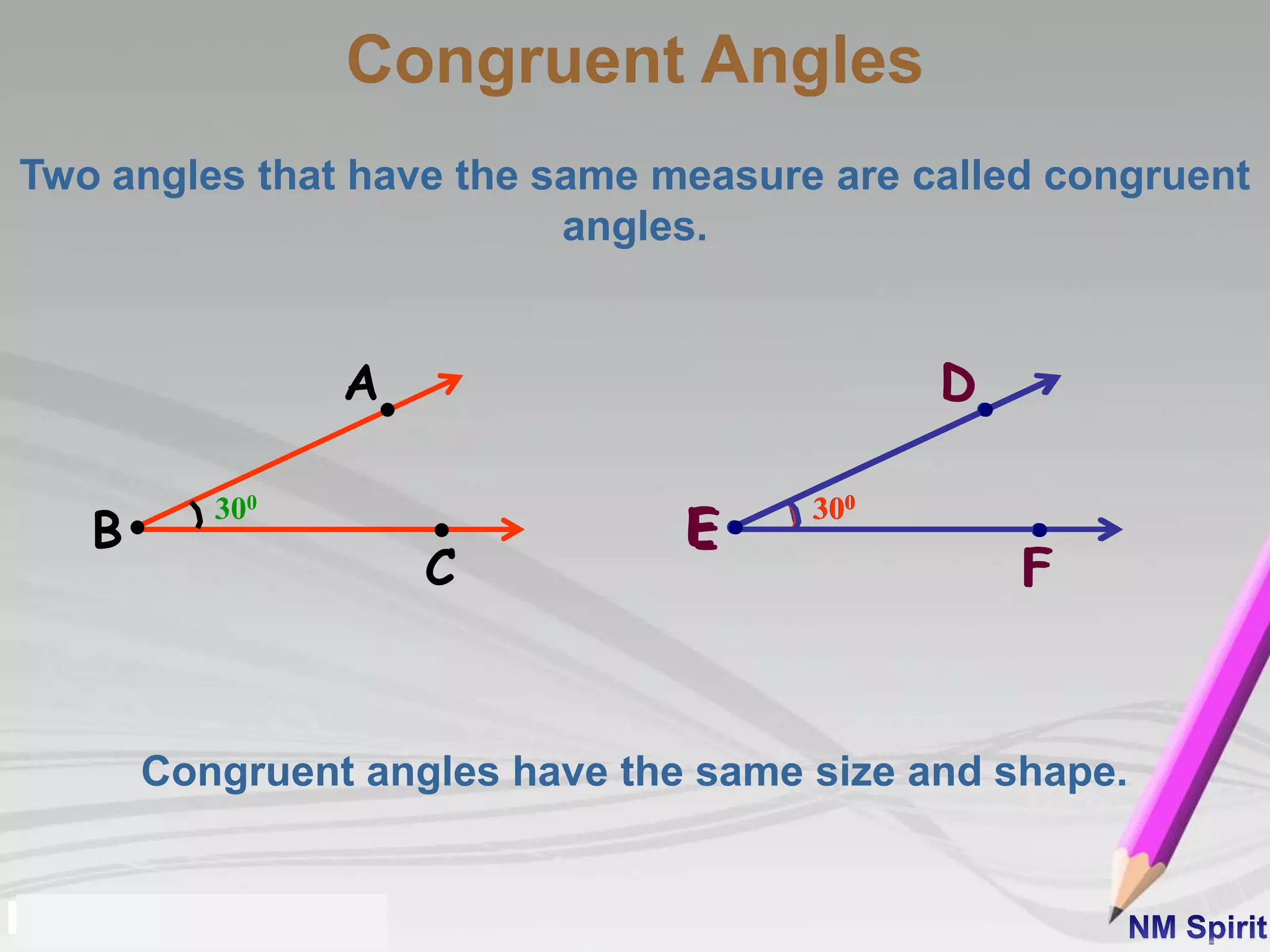 Congruent Angles

Two angles that have the same measure are called congruent angles.

A

B

$30^0$

C

D

E

$30^0$

F

Congruent angles have the same size and shape.

NM Spirit